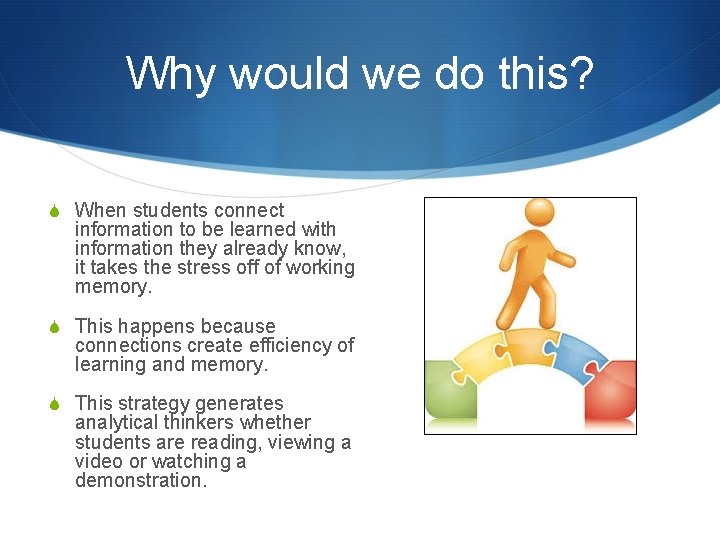 Why would we do this?

When students connect information to be learned with information they already know, it takes the stress off of working memory.

This happens because connections create efficiency of learning and memory.

This strategy generates analytical thinkers whether students are reading, viewing a video or watching a demonstration.